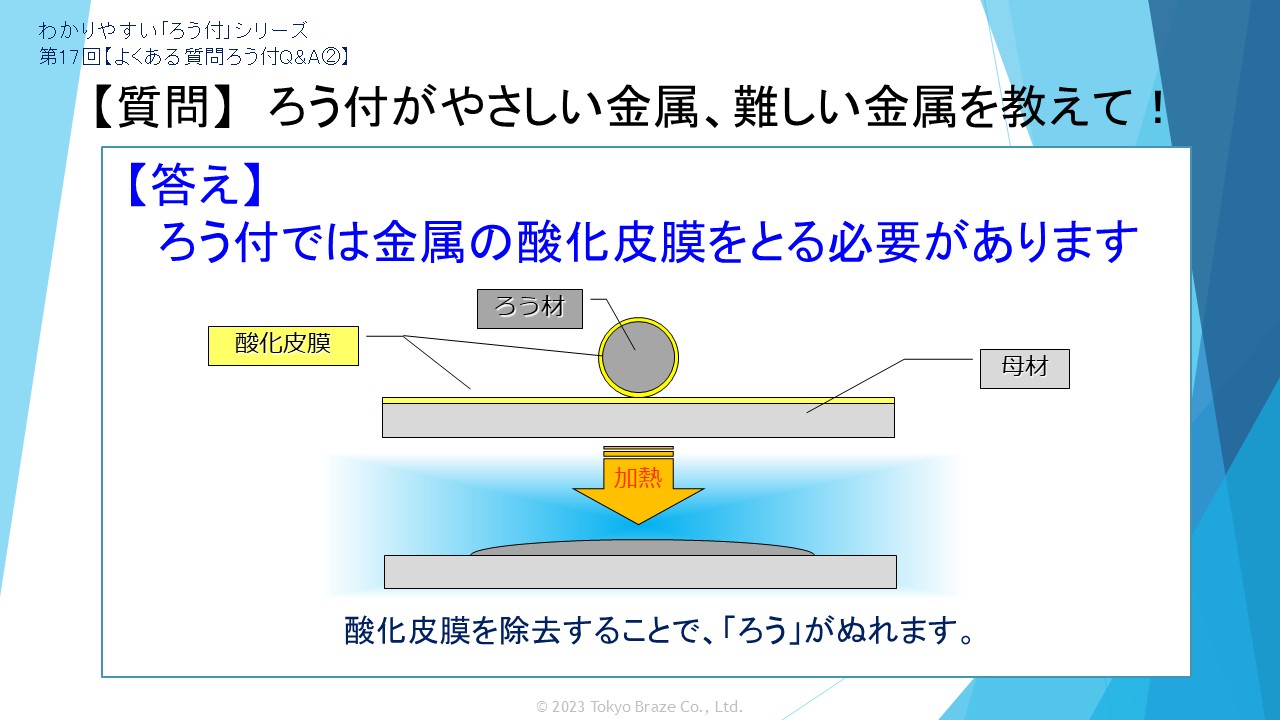 わかりやすい「ろう付」シリーズ
第17回【よくある質問ろう付Q&A②】

【質問】 ろう付がやさしい金属、難しい金属を教えて！

【答え】
ろう付では金属の酸化皮膜をとる必要があります

ろう材

酸化皮膜

母材

加熱

酸化皮膜を除去することで、「ろう」がぬれます。

© 2023 Tokyo Braze Co., Ltd.